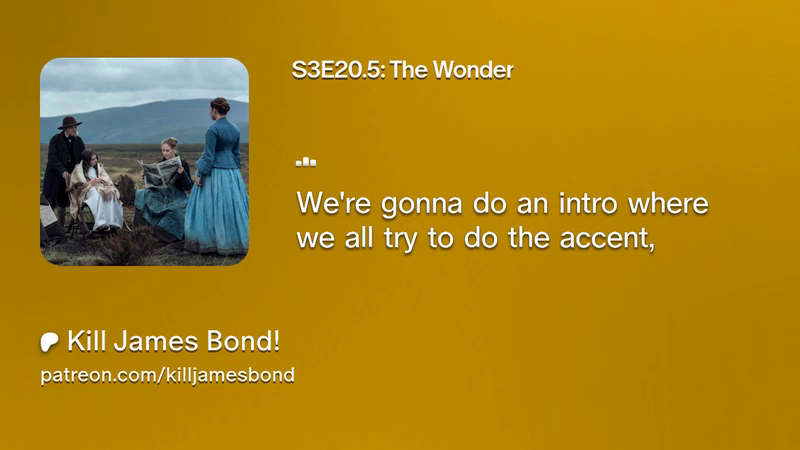 S3E20.5: The Wonder

We're gonna do an intro where we all try to do the accent,

Kill James Bond!

patreon.com/killjamesbond